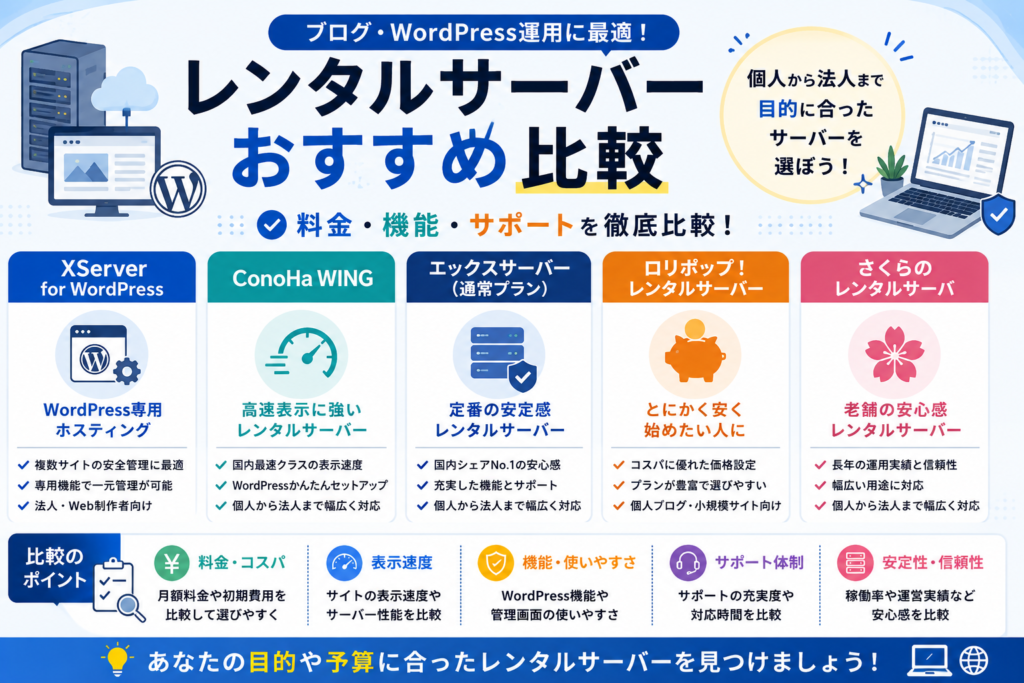 ブログ・WordPress運用に最適！

レンタルサーバー
おすすめ比較

個人から法人まで
目的に合った
サーバーを
選ぼう！

料金・機能・サポートを徹底比較！

XServer
for WordPress

WordPress専用
ホスティング

複数サイトの安全管理に最適
専用機能で一元管理が可能
法人・Web制作者向け

ConoHa WING

高速表示に強い
レンタルサーバー

国内最速クラスの表示速度
WordPressかんたんセットアップ
個人から法人まで幅広く対応

エックスサーバー
（通常プラン）

定番の安定感
レンタルサーバー

国内シェアNo.1の安心感
充実した機能とサポート
個人から法人まで幅広く対応

ロリポップ！
レンタルサーバー

とにかく安く
始めたい人に

コスパに優れた価格設定
プランが豊富で選びやすい
個人ブログ・小規模サイト向け

さくらの
レンタルサーバ

老舗の安心感
レンタルサーバー

長年の運用実績と信頼性
幅広い用途に対応
個人から法人まで幅広く対応

比較の
ポイント

料金・コスパ
月額料金や初期費用を
比較して選びやすく

表示速度
サイトの表示速度や
サーバー性能を比較

機能・使いやすさ
WordPress機能や
管理画面の使いやすさ

サポート体制
サポートの充実度や
対応時間を比較

安定性・信頼性
稼働率や運営実績など
安心感を比較

あなたの目的や予算に合ったレンタルサーバーを見つけましょう！